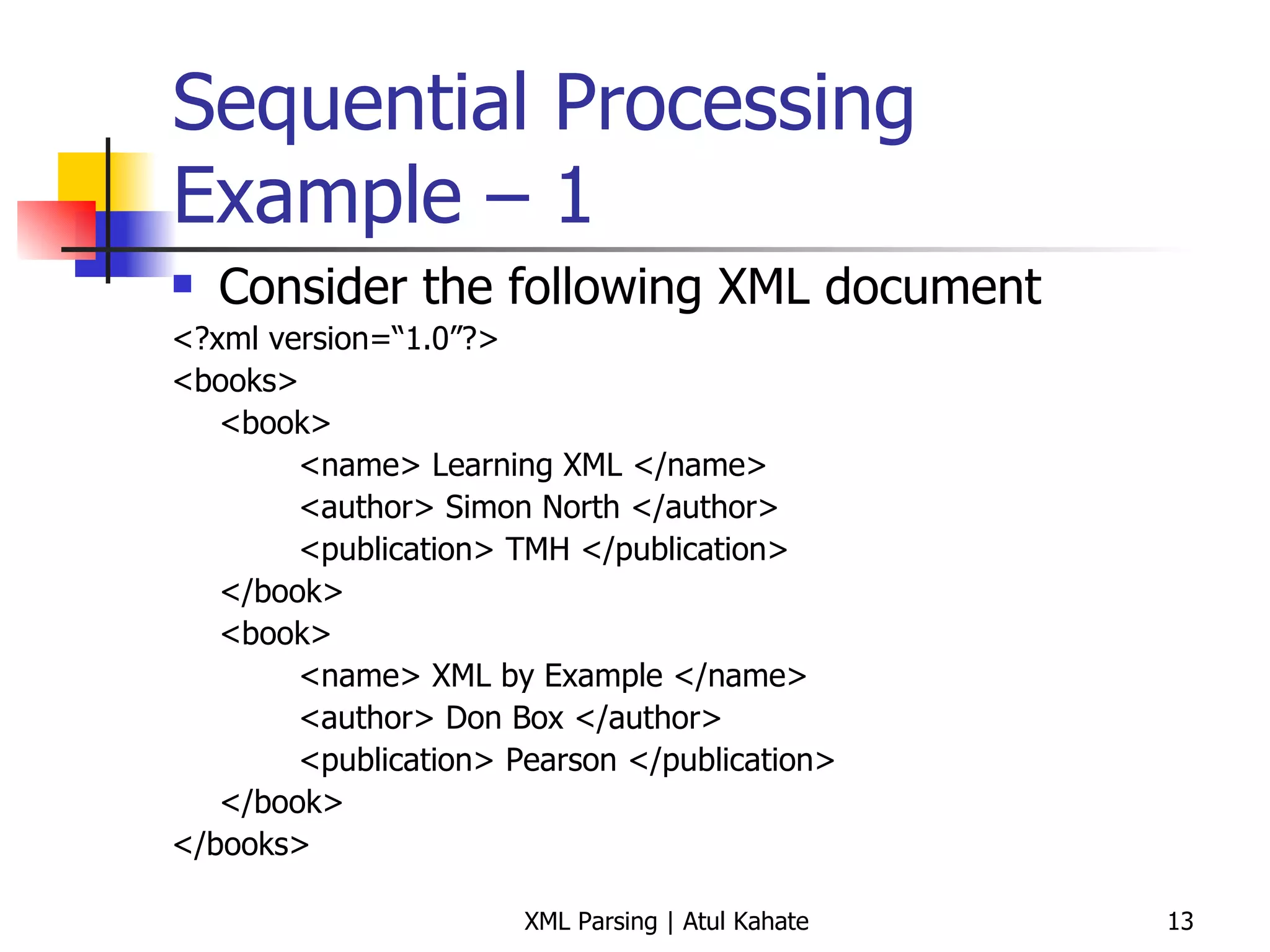 Sequential Processing Example – 1

Consider the following XML document

<?xml version=“1.0”?>
<books>
<book>
<name> Learning XML </name>
<author> Simon North </author>
<publication> TMH </publication>
</book>
<book>
<name> XML by Example </name>
<author> Don Box </author>
<publication> Pearson </publication>
</book>
</books>

XML Parsing | Atul Kahate 13